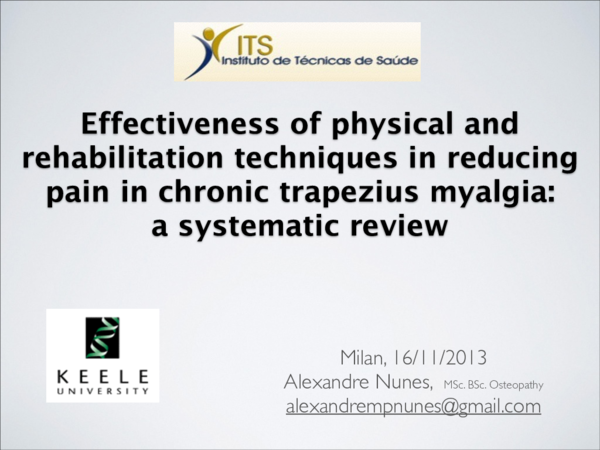 ITS
Instituto de Técnicas de Saúde

Effectiveness of physical and rehabilitation techniques in reducing pain in chronic trapezius myalgia: a systematic review

KEELE
UNIVERSITY

Milan, 16/11/2013
Alexandre Nunes, MSc. BSc. Osteopathy
alexandrempnunes@gmail.com